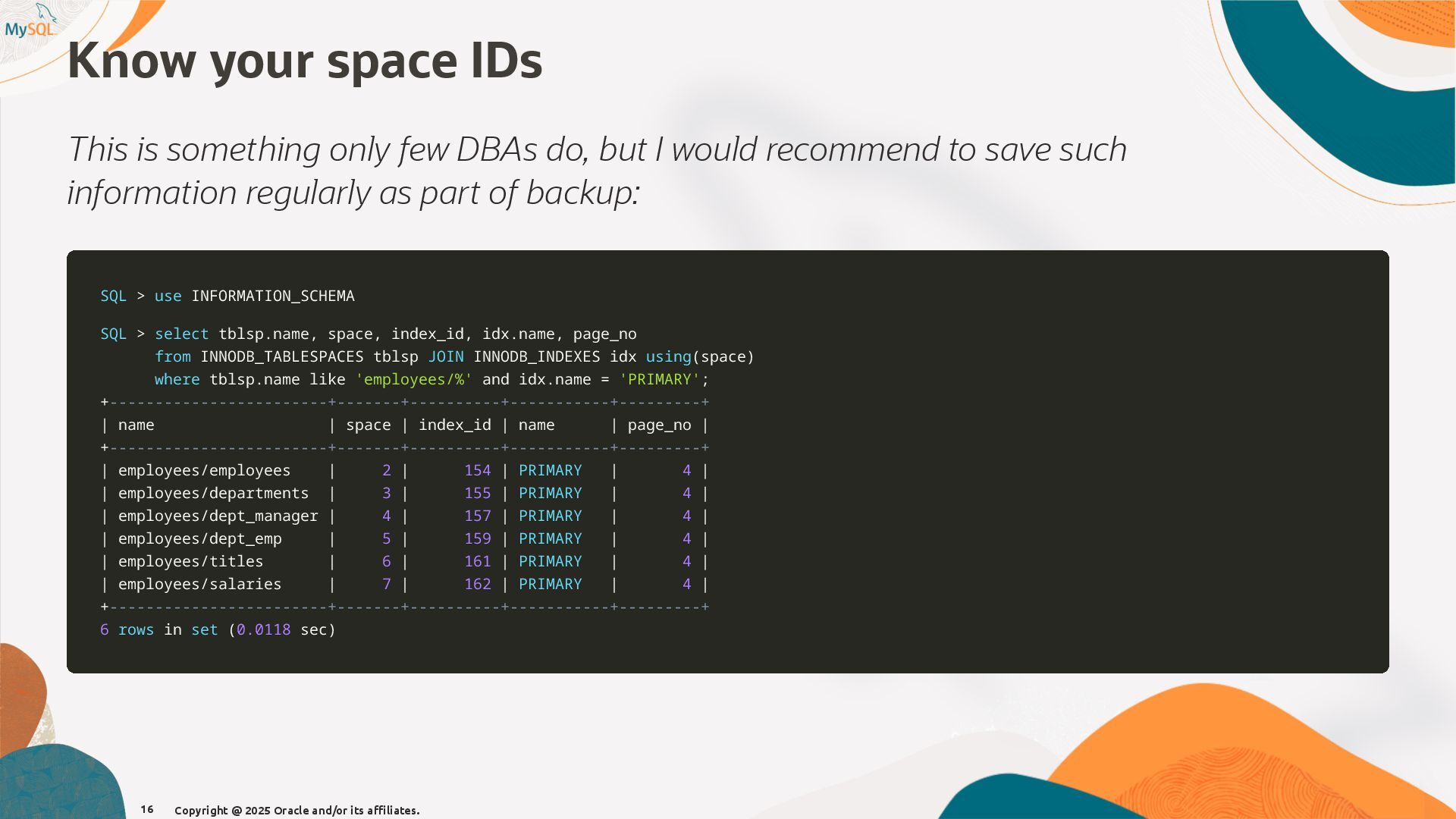 MySQL

Know your space IDs

This is something only few DBAs do, but I would recommend to save such information regularly as part of backup:

SQL > use INFORMATION_SCHEMA

SQL > select tblsp.name, space, index_id, idx.name, page_no
      from INNODB_TABLESPACES tblsp JOIN INNODB_INDEXES idx using(space)
      where tblsp.name like 'employees/%' and idx.name = 'PRIMARY';

| name | space | index_id | name | page_no |
|---|---|---|---|---|
| employees/employees | 2 | 154 | PRIMARY | 4 |
| employees/departments | 3 | 155 | PRIMARY | 4 |
| employees/dept_manager | 4 | 157 | PRIMARY | 4 |
| employees/dept_emp | 5 | 159 | PRIMARY | 4 |
| employees/titles | 6 | 161 | PRIMARY | 4 |
| employees/salaries | 7 | 162 | PRIMARY | 4 |

6 rows in set (0.0118 sec)

16 Copyright @ 2025 Oracle and/or its affiliates.